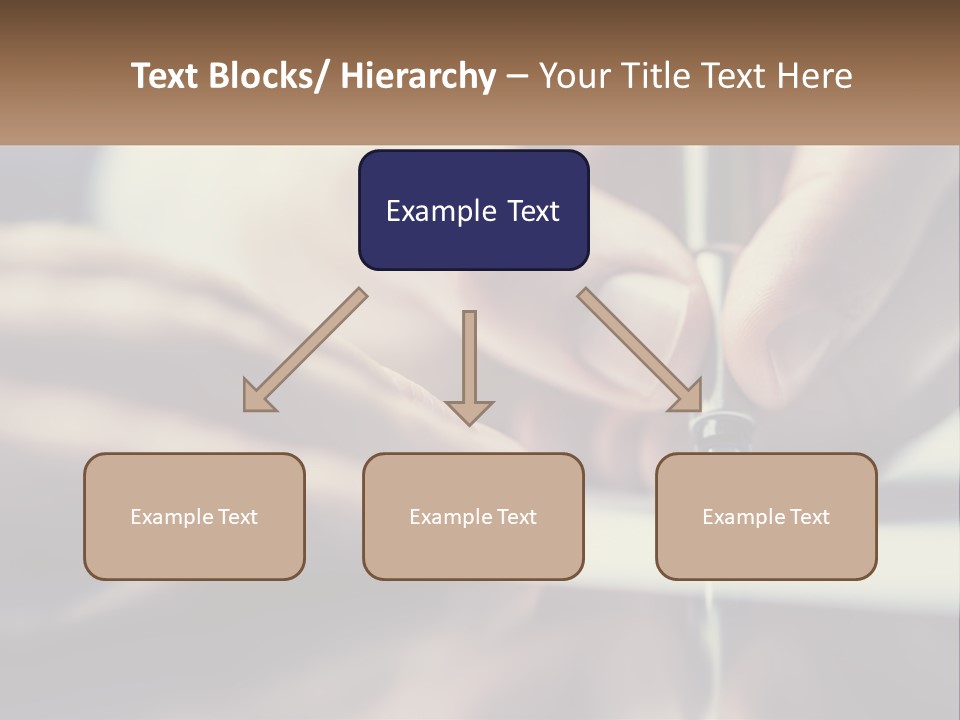 Text Blocks/ Hierarchy – Your Title Text Here

Example Text

Example Text

Example Text

Example Text